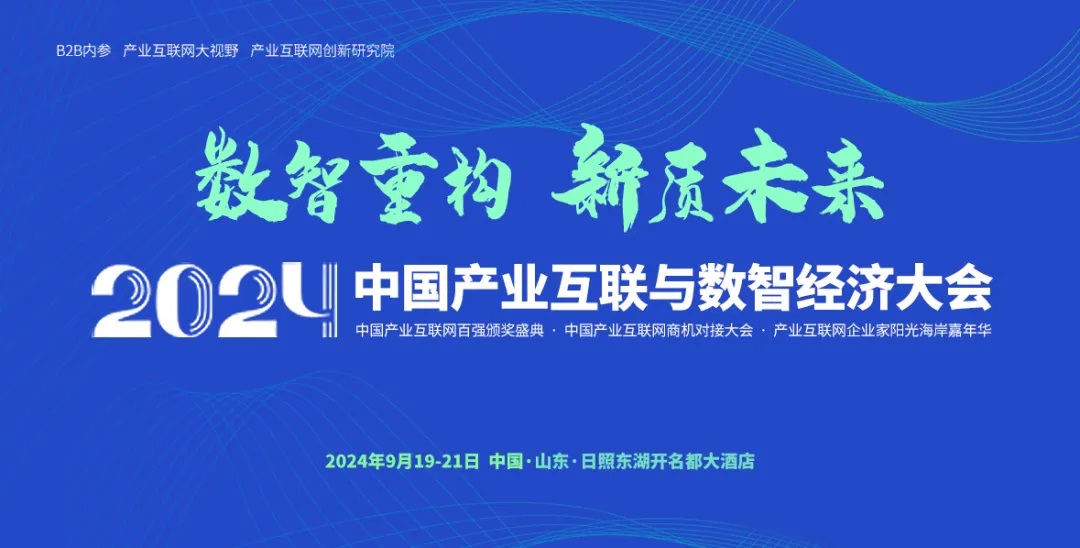 B2B内参 产业互联网大视野 产业互联网创新研究院

数智重构 新质未来

2024 中国产业互联与数智经济大会

中国产业互联网百强颁奖盛典 · 中国产业互联网商机对接大会 · 产业互联网企业家阳光海岸嘉年华

2024年9月19-21日 中国·山东·日照东湖开名都大酒店